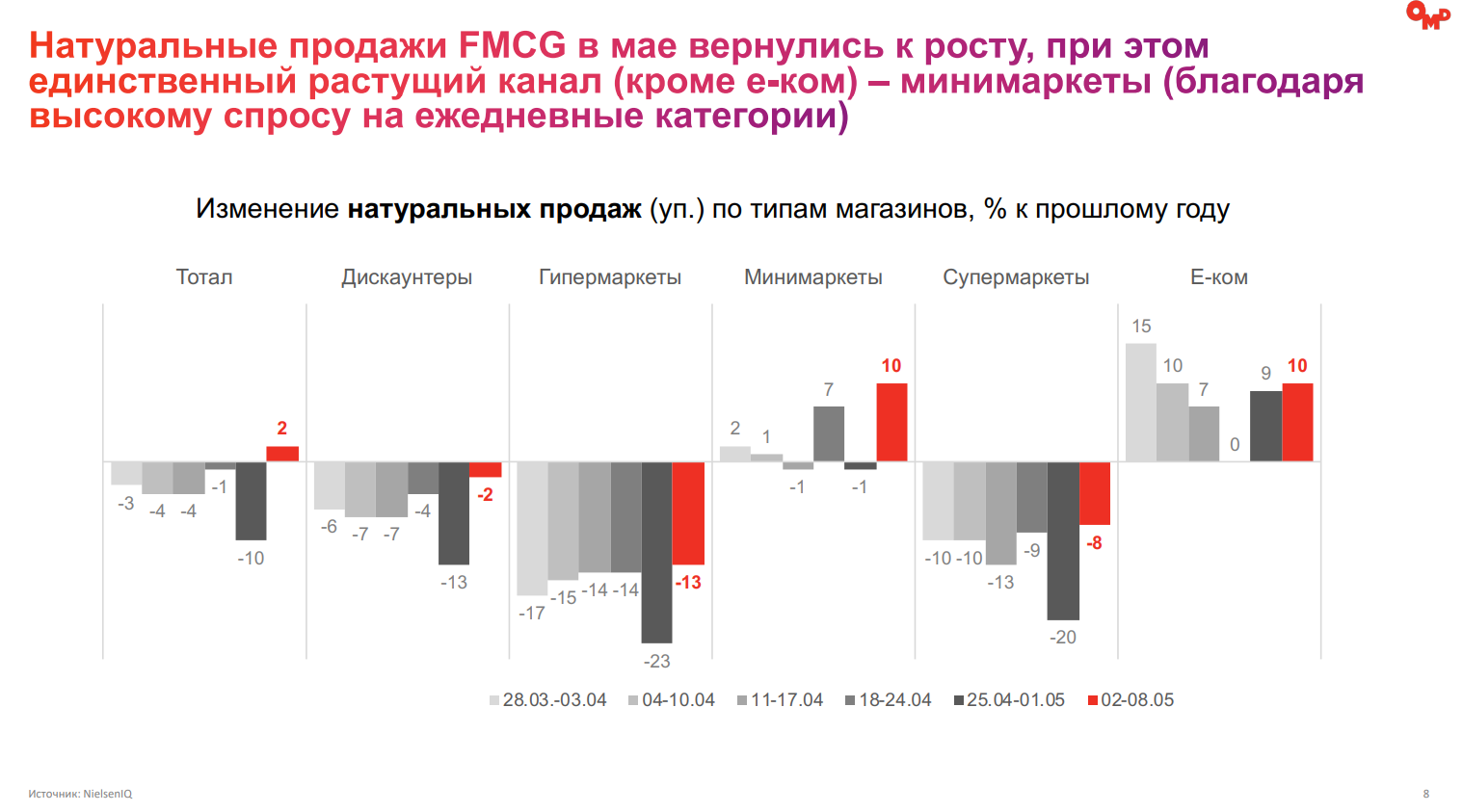 OMD

Натуральные продажи FMCG в мае вернулись к росту, при этом единственный растущий канал (кроме е-ком) – минимаркеты (благодаря высокому спросу на ежедневные категории)

Изменение **натуральных продаж** (уп.) по типам магазинов, % к прошлому году

Тотал
-3 -4 -4 -1 -10 2

Дискаунтеры
-6 -7 -7 -4 -13 -2

Гипермаркеты
-17 -15 -14 -14 -23 -13

Минимаркеты
2 1 -1 7 -1 10

Супермаркеты
-10 -10 -13 -9 -20 -8

Е-ком
15 10 7 0 9 10

28.03.-03.04 04-10.04 11-17.04 18-24.04 25.04-01.05 02-08.05

Источник: NielsenIQ

8